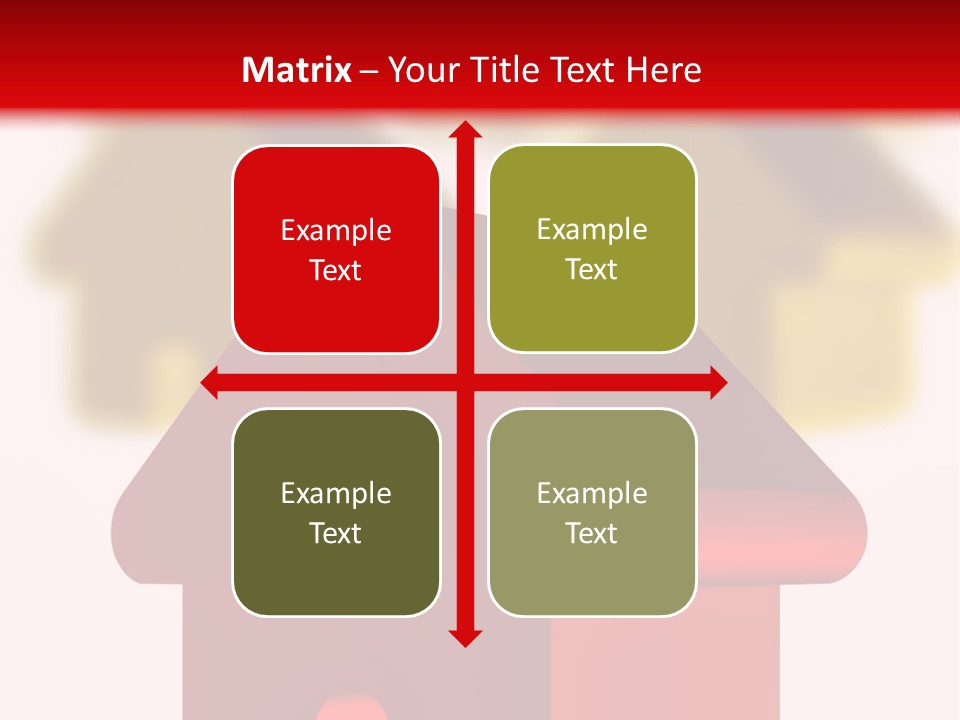 Matrix – Your Title Text Here

Example Text

Example Text

Example Text

Example Text